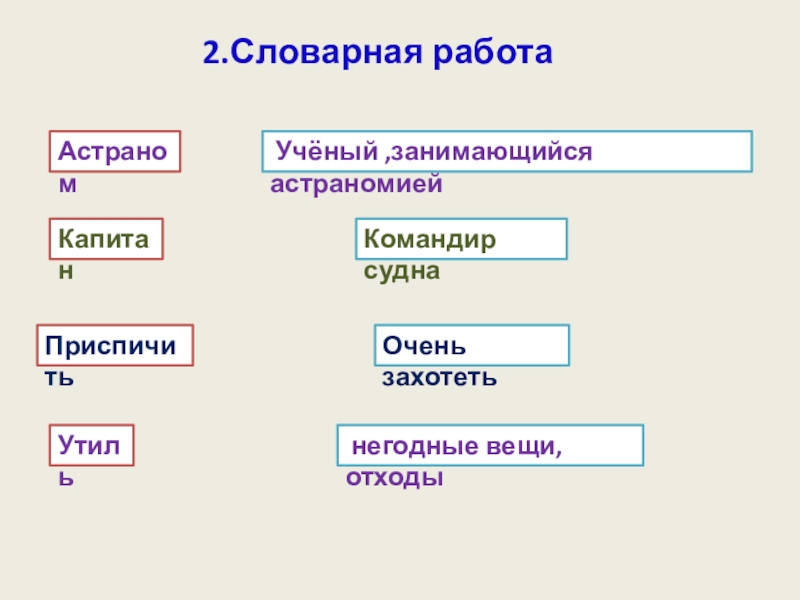 2.Словарная работа

Астраном

Учёный ,занимающийся астраномией

Капитан

Командир судна

Приспичить

Очень захотеть

Утиль

негодные вещи, отходы